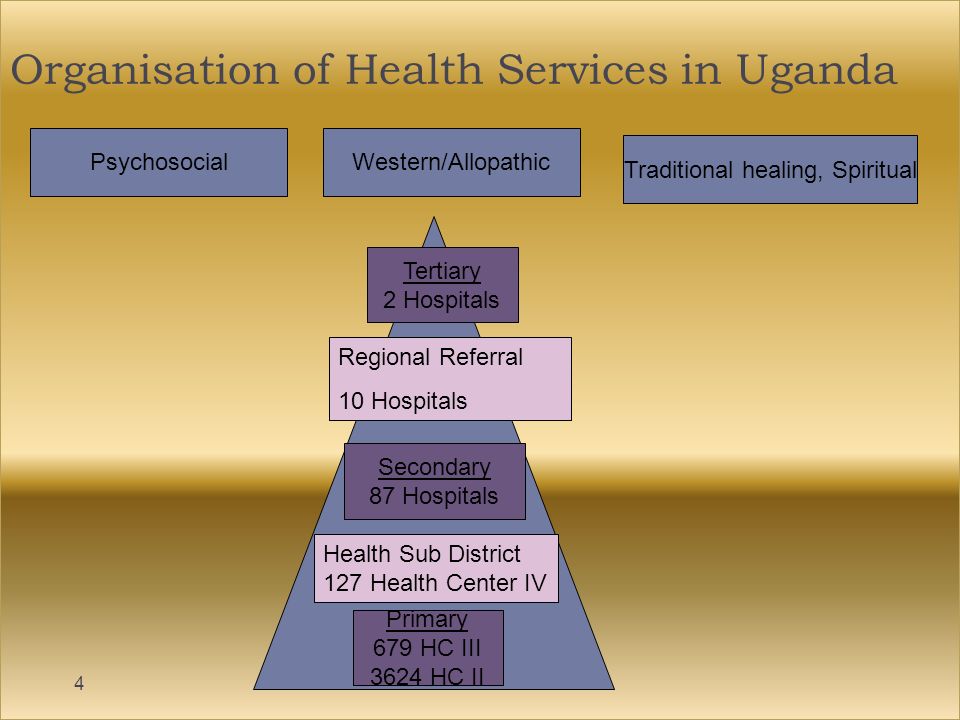 Organisation of Health Services in Uganda

Psychosocial

Western/Allopathic

Traditional healing, Spiritual

Tertiary
2 Hospitals

Regional Referral

10 Hospitals

Secondary
87 Hospitals

Health Sub District
127 Health Center IV

Primary
679 HC III
3624 HC II

4